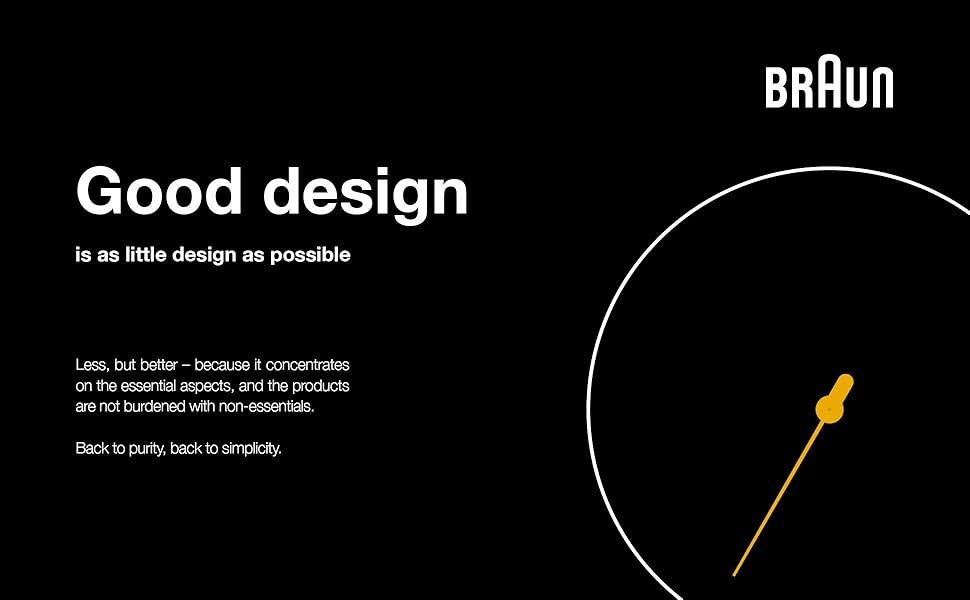 BRAUN

Good design

is as little design as possible

Less, but better – because it concentrates on the essential aspects, and the products are not burdened with non-essentials.

Back to purity, back to simplicity.